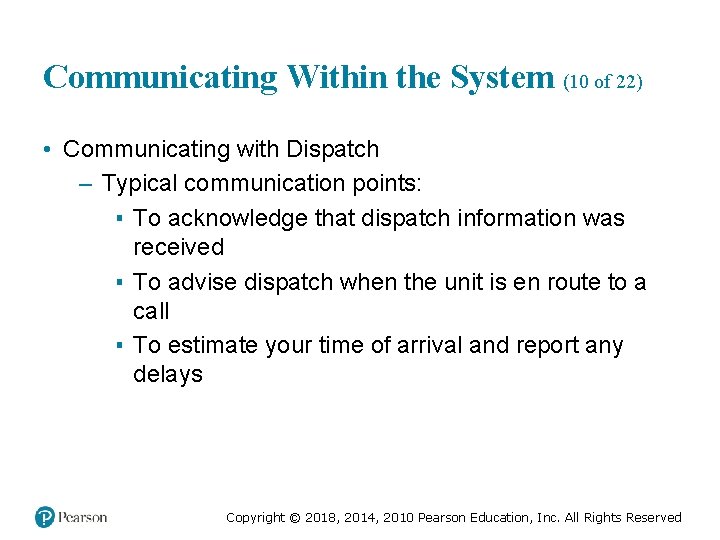 Communicating Within the System (10 of 22)

• Communicating with Dispatch
– Typical communication points:
▪ To acknowledge that dispatch information was received
▪ To advise dispatch when the unit is en route to a call
▪ To estimate your time of arrival and report any delays

Pearson

Copyright © 2018, 2014, 2010 Pearson Education, Inc. All Rights Reserved